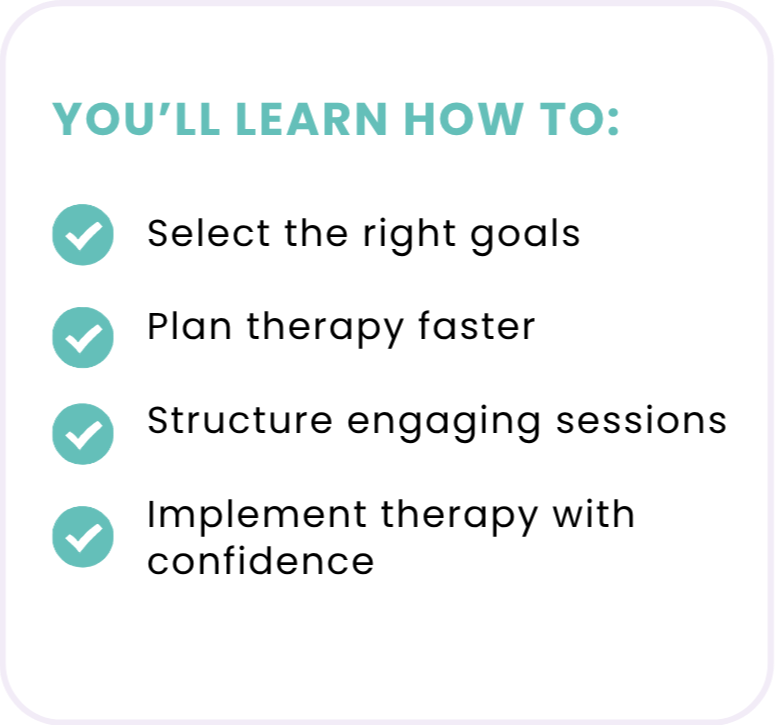 YOU’LL LEARN HOW TO:

Select the right goals

Plan therapy faster

Structure engaging sessions

Implement therapy with confidence